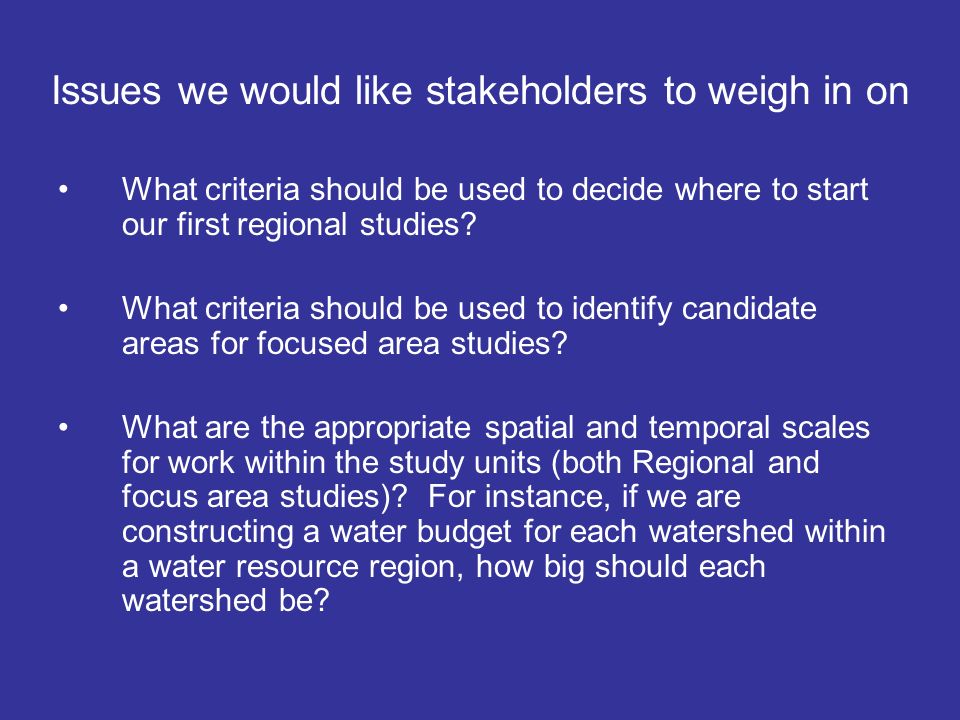 Issues we would like stakeholders to weigh in on

• What criteria should be used to decide where to start our first regional studies?

• What criteria should be used to identify candidate areas for focused area studies?

• What are the appropriate spatial and temporal scales for work within the study units (both Regional and focus area studies)? For instance, if we are constructing a water budget for each watershed within a water resource region, how big should each watershed be?